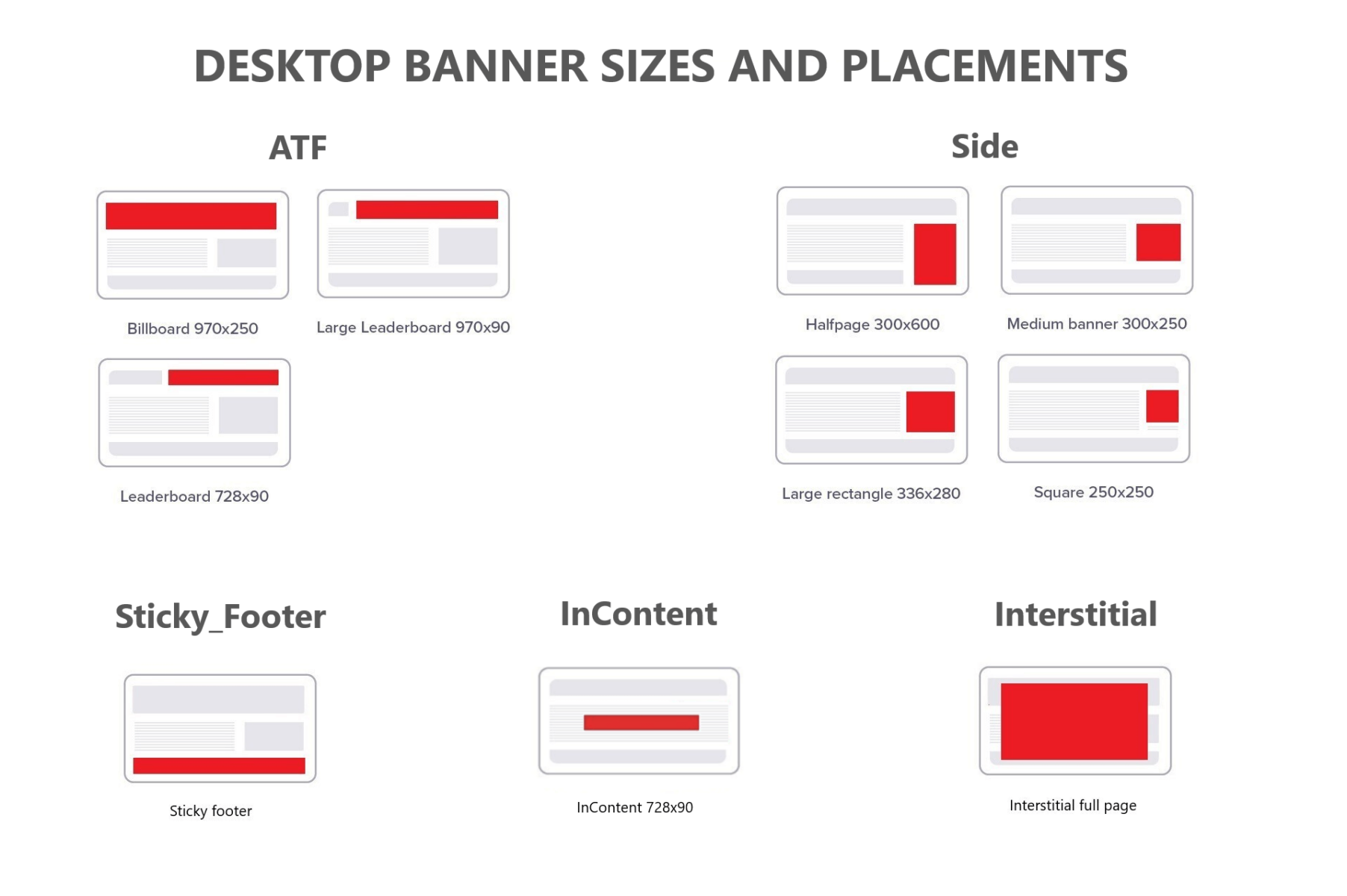 DESKTOP BANNER SIZES AND PLACEMENTS

ATF

Billboard 970x250

Large Leaderboard 970x90

Leaderboard 728x90

Side

Halfpage 300x600

Medium banner 300x250

Large rectangle 336x280

Square 250x250

Sticky_Footer

Sticky footer

InContent

InContent 728x90

Interstitial

Interstitial full page